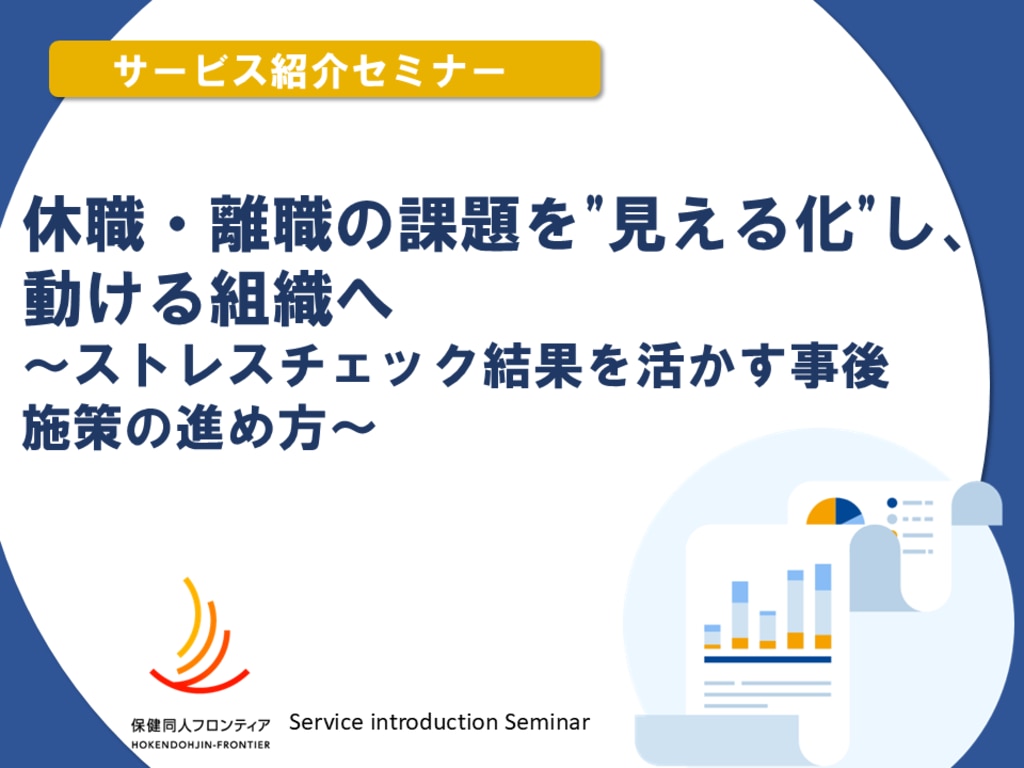 サービス紹介セミナー

休職・離職の課題を"見える化"し、動ける組織へ
～ストレスチェック結果を活かす事後施策の進め方～

保健同人フロンティア
HOKENDOHJIN-FRONTIER

Service introduction Seminar